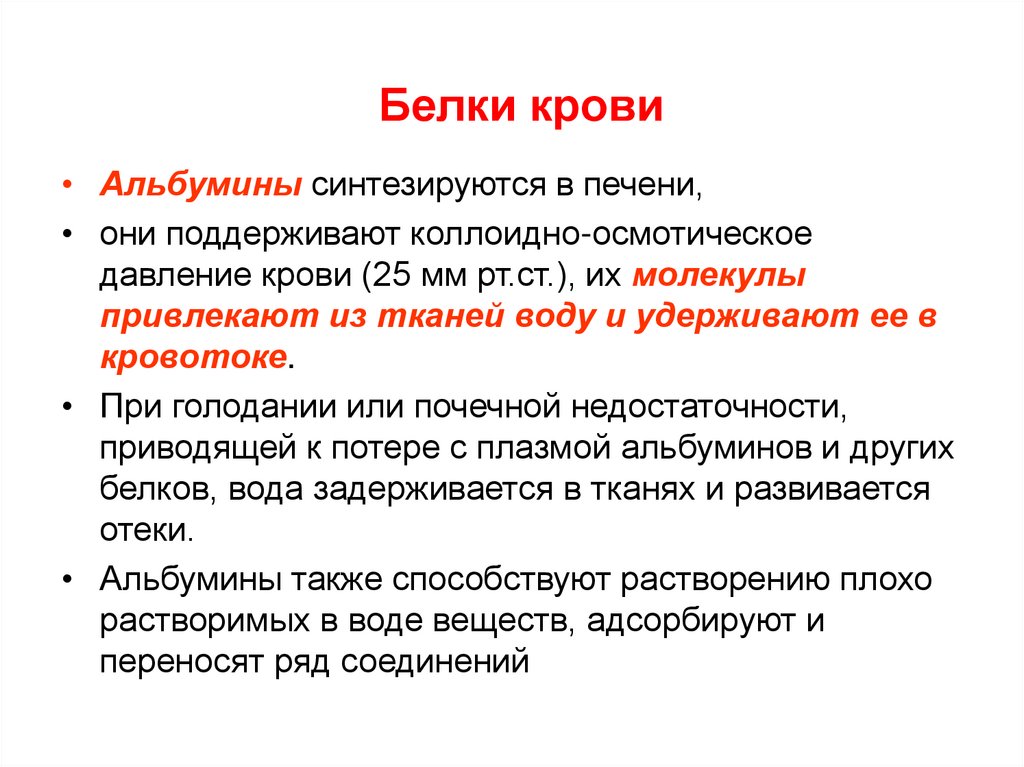 Белки крови

• Альбумины синтезируются в печени,

• они поддерживают коллоидно-осмотическое давление крови (25 мм рт.ст.), их молекулы привлекают из тканей воду и удерживают ее в кровотоке.

• При голодании или почечной недостаточности, приводящей к потере с плазмой альбуминов и других белков, вода задерживается в тканях и развивается отеки.

• Альбумины также способствуют растворению плохо растворимых в воде веществ, адсорбируют и переносят ряд соединений